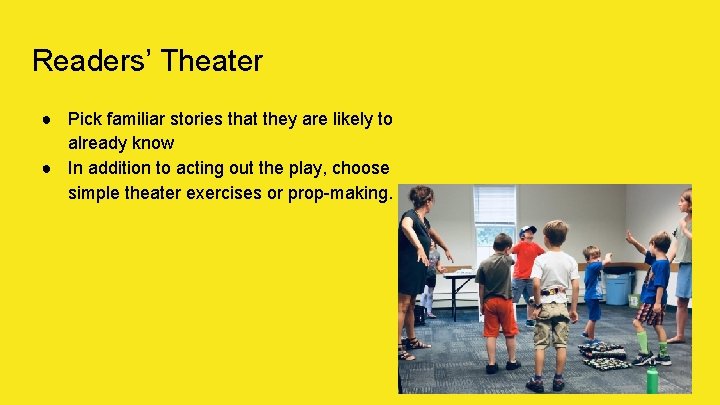 Readers' Theater

● Pick familiar stories that they are likely to already know
● In addition to acting out the play, choose simple theater exercises or prop-making.